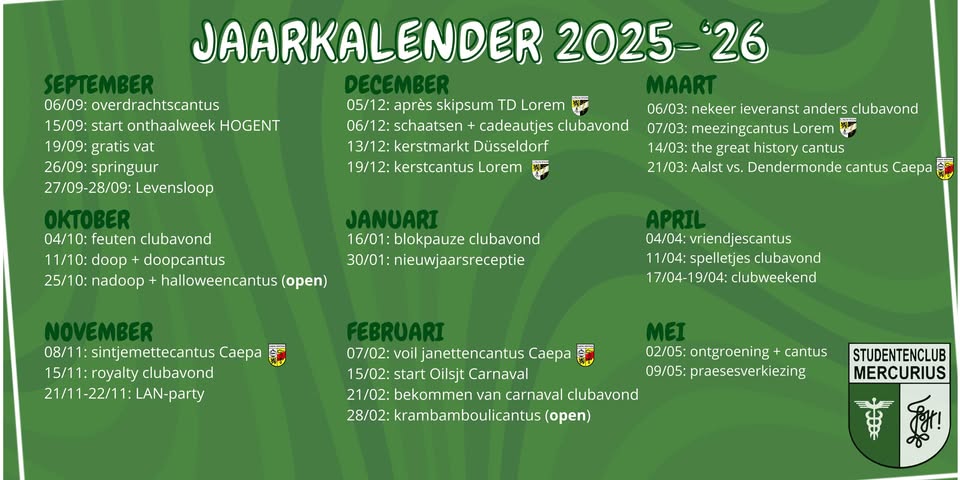 JAARKALENDER 2025-'26

SEPTEMBER
06/09: overdrachtscantus
15/09: start onthaalweek HOGENT
19/09: gratis vat
26/09: springuur
27/09-28/09: Levensloop

OKTOBER
04/10: feuten clubavond
11/10: doop + doopcantus
25/10: nadoop + halloweencantus (open)

NOVEMBER
08/11: sintjemettecantus Caepa
15/11: royalty clubavond
21/11-22/11: LAN-party

DECEMBER
05/12: après skipsum TD Lorem
06/12: schaatsen + cadeautjes clubavond
13/12: kerstmarkt Düsseldorf
19/12: kerstcantus Lorem

JANUARI
16/01: blokpauze clubavond
30/01: nieuwjaarsreceptie

FEBRUARI
07/02: voil janettencantus Caepa
15/02: start Oilsjt Carnaval
21/02: bekommen van carnaval clubavond
28/02: krambamboulicantus (open)

MAART
06/03: nekeer ieveranst anders clubavond
07/03: meezingcantus Lorem
14/03: the great history cantus
21/03: Aalst vs. Dendermonde cantus Caepa

APRIL
04/04: vriendjescantus
11/04: spelletjes clubavond
17/04-19/04: clubweekend

MEI
02/05: ontgroening + cantus
09/05: praesesverkiezing

STUDENTENCLUB MERCURIUS